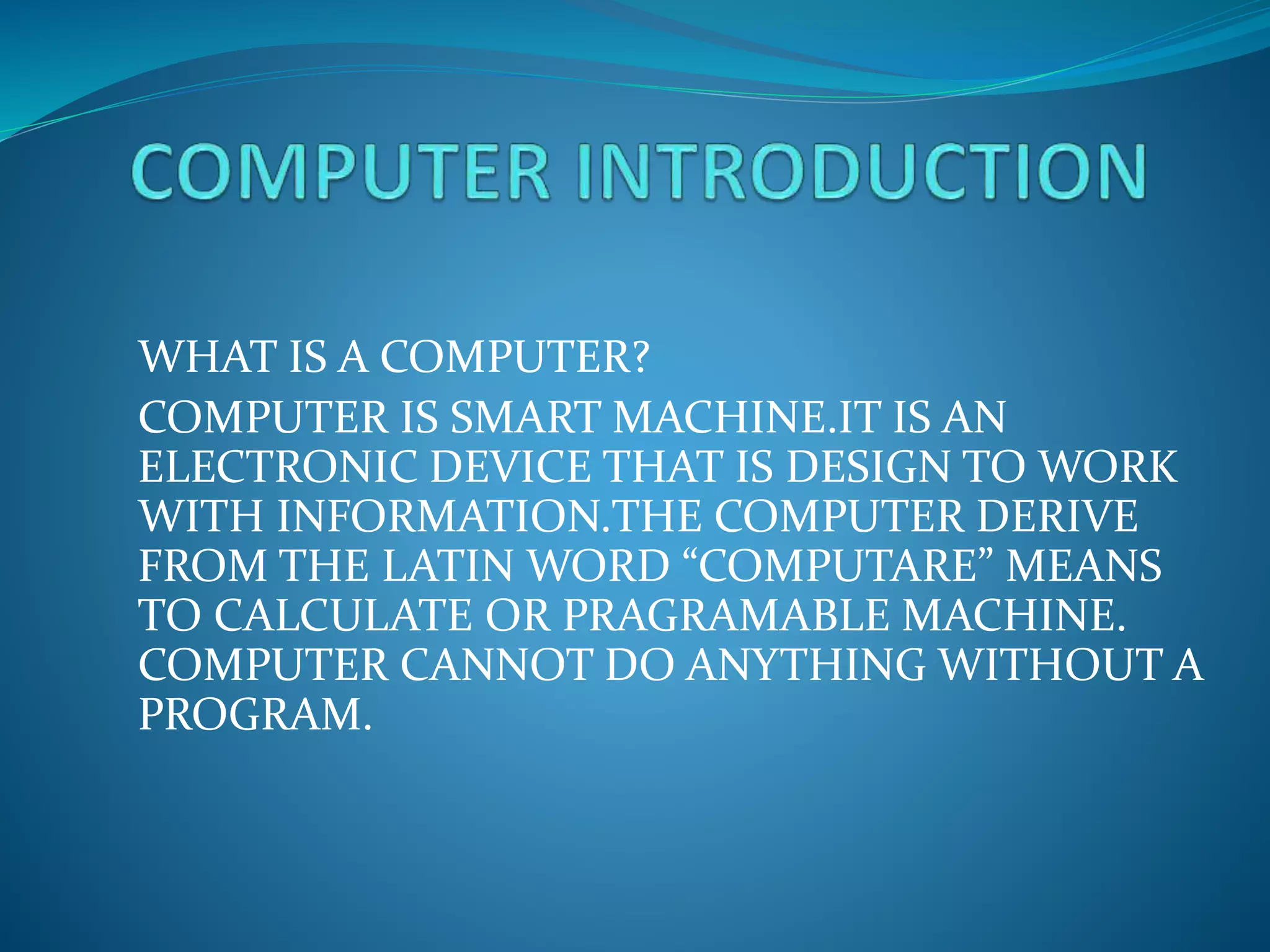 COMPUTER INTRODUCTION

WHAT IS A COMPUTER?

COMPUTER IS SMART MACHINE.IT IS AN ELECTRONIC DEVICE THAT IS DESIGN TO WORK WITH INFORMATION.THE COMPUTER DERIVE FROM THE LATIN WORD “COMPUTARE” MEANS TO CALCULATE OR PRAGRAMABLE MACHINE. COMPUTER CANNOT DO ANYTHING WITHOUT A PROGRAM.